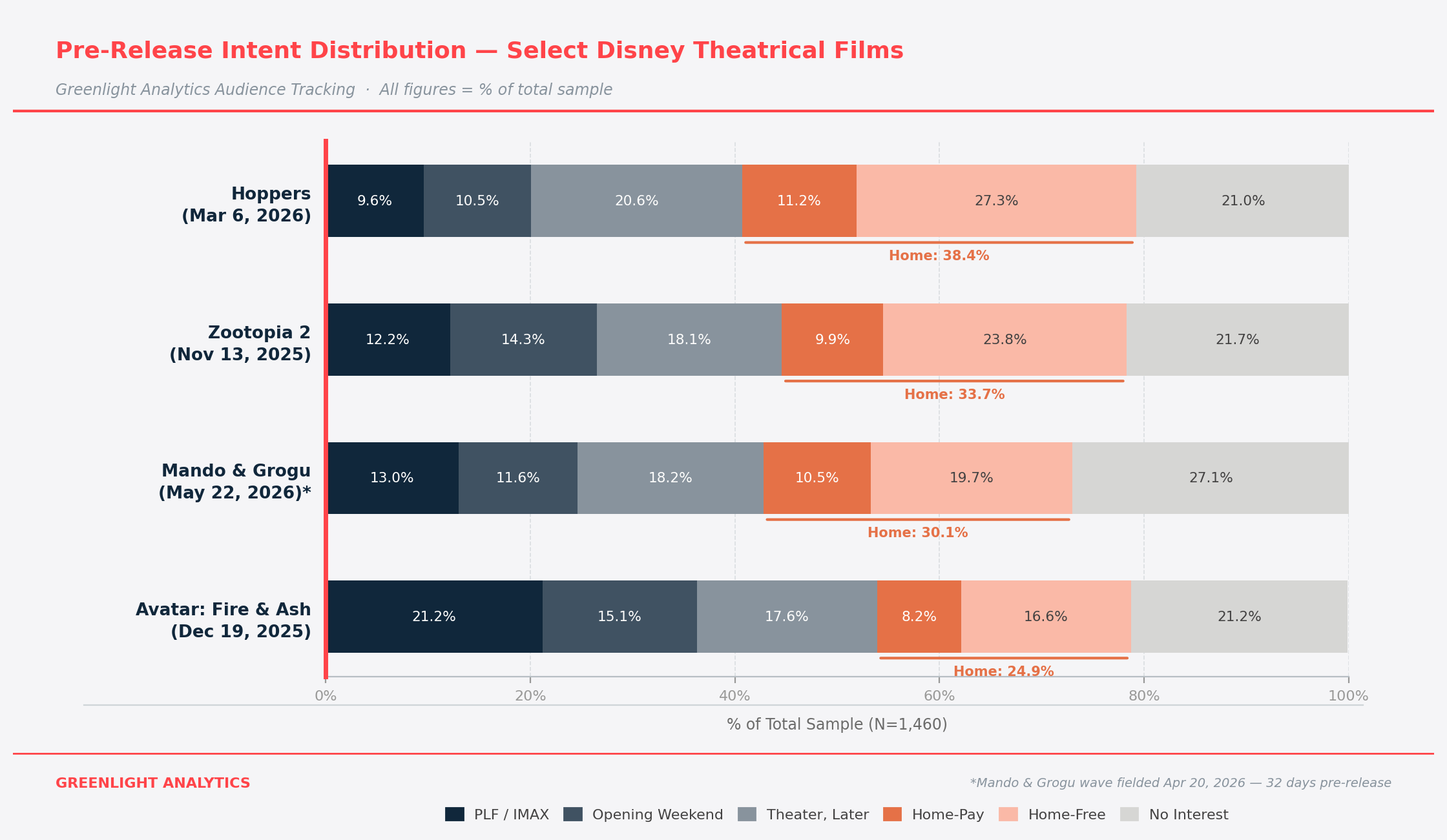 Pre-Release Intent Distribution — Select Disney Theatrical Films

Greenlight Analytics Audience Tracking · All figures = % of total sample

Hoppers
(Mar 6, 2026)

9.6% 10.5% 20.6% 11.2% 27.3% 21.0%

Home: 38.4%

Zootopia 2
(Nov 13, 2025)

12.2% 14.3% 18.1% 9.9% 23.8% 21.7%

Home: 33.7%

Mando & Grogu
(May 22, 2026)*

13.0% 11.6% 18.2% 10.5% 19.7% 27.1%

Home: 30.1%

Avatar: Fire & Ash
(Dec 19, 2025)

21.2% 15.1% 17.6% 8.2% 16.6% 21.2%

Home: 24.9%

0% 20% 40% 60% 80% 100%

% of Total Sample (N=1,460)

GREENLIGHT ANALYTICS

*Mando & Grogu wave fielded Apr 20, 2026 — 32 days pre-release

PLF / IMAX Opening Weekend Theater, Later Home-Pay Home-Free No Interest